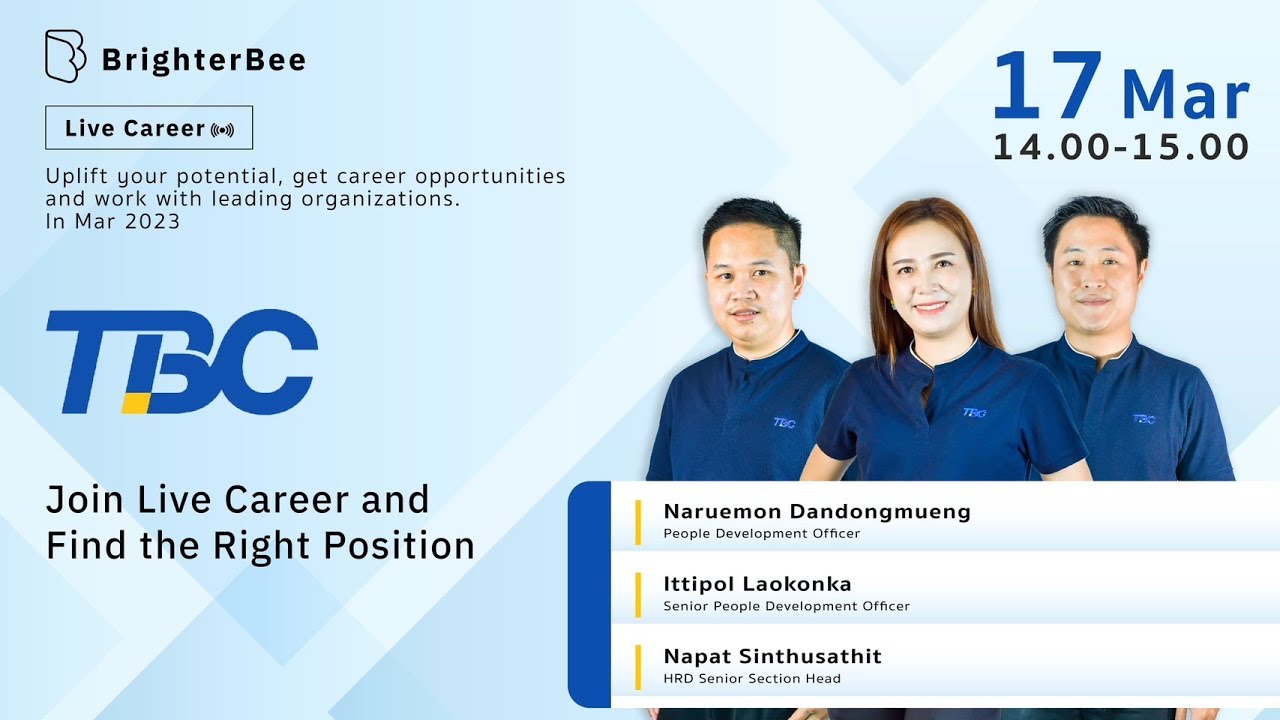 BrighterBee

Live Career

Uplift your potential, get career opportunities and work with leading organizations. In Mar 2023

17 Mar
14.00-15.00

TBC

TBC TBC TBC

Join Live Career and Find the Right Position

Naruemon Dandongmueng
People Development Officer

Ittipol Laokonka
Senior People Development Officer

Napat Sinthusathit
HRD Senior Section Head